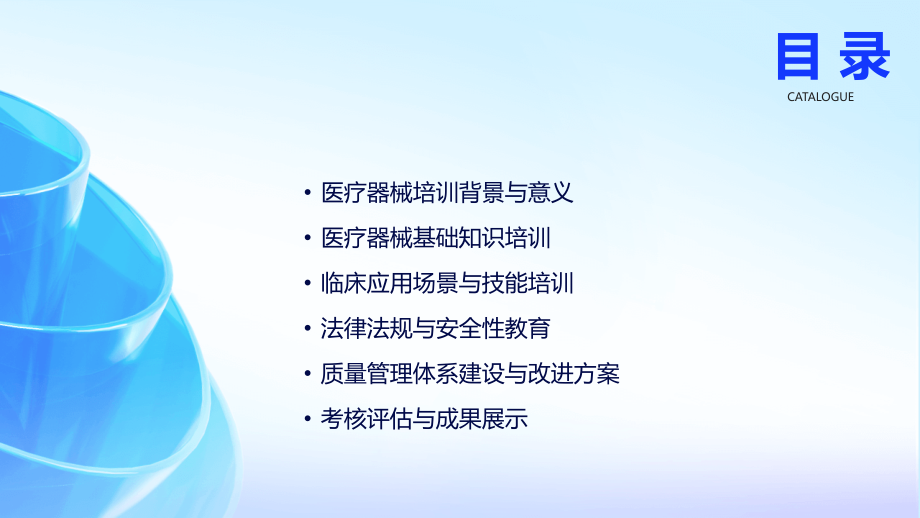 目录
CATALOGUE

• 医疗器械培训背景与意义
• 医疗器械基础知识培训
• 临床应用场景与技能培训
• 法律法规与安全性教育
• 质量管理体系建设与改进方案
• 考核评估与成果展示